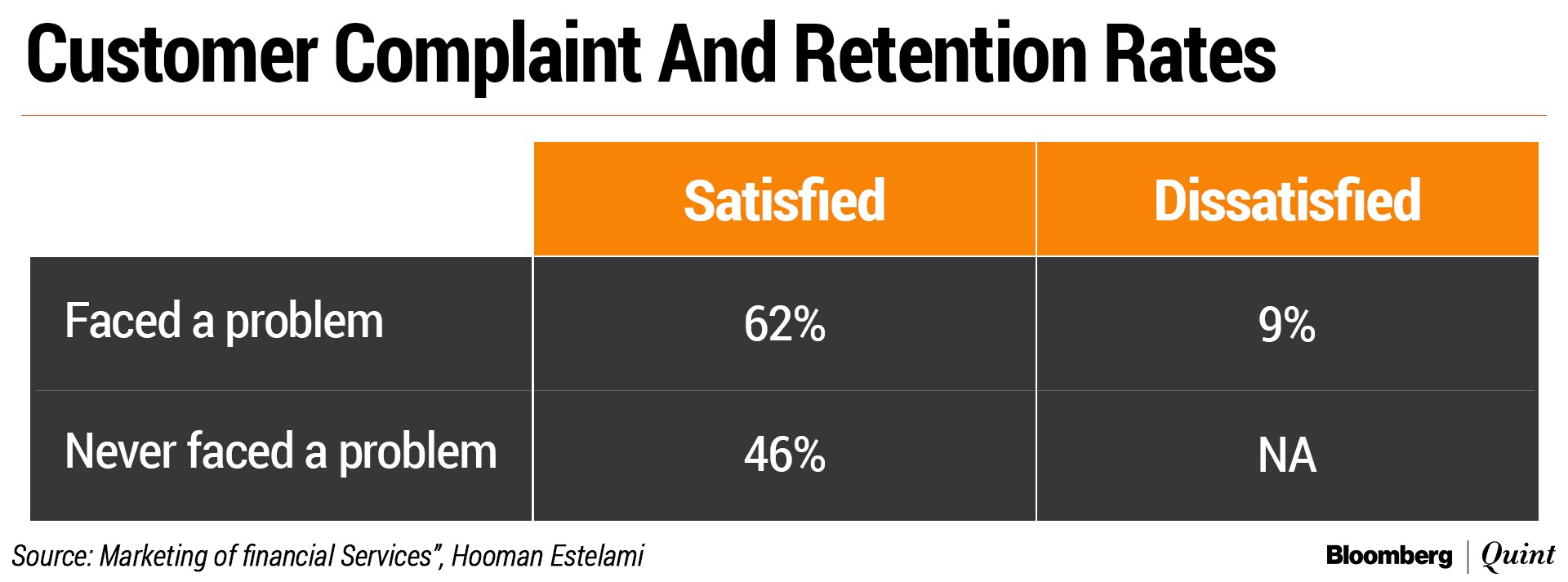 Customer Complaint And Retention Rates

| | Satisfied | Dissatisfied |
|---|---|---|
| Faced a problem | 62% | 9% |
| Never faced a problem | 46% | NA |

Source: Marketing of financial Services", Hooman Estelami

Bloomberg | Quint